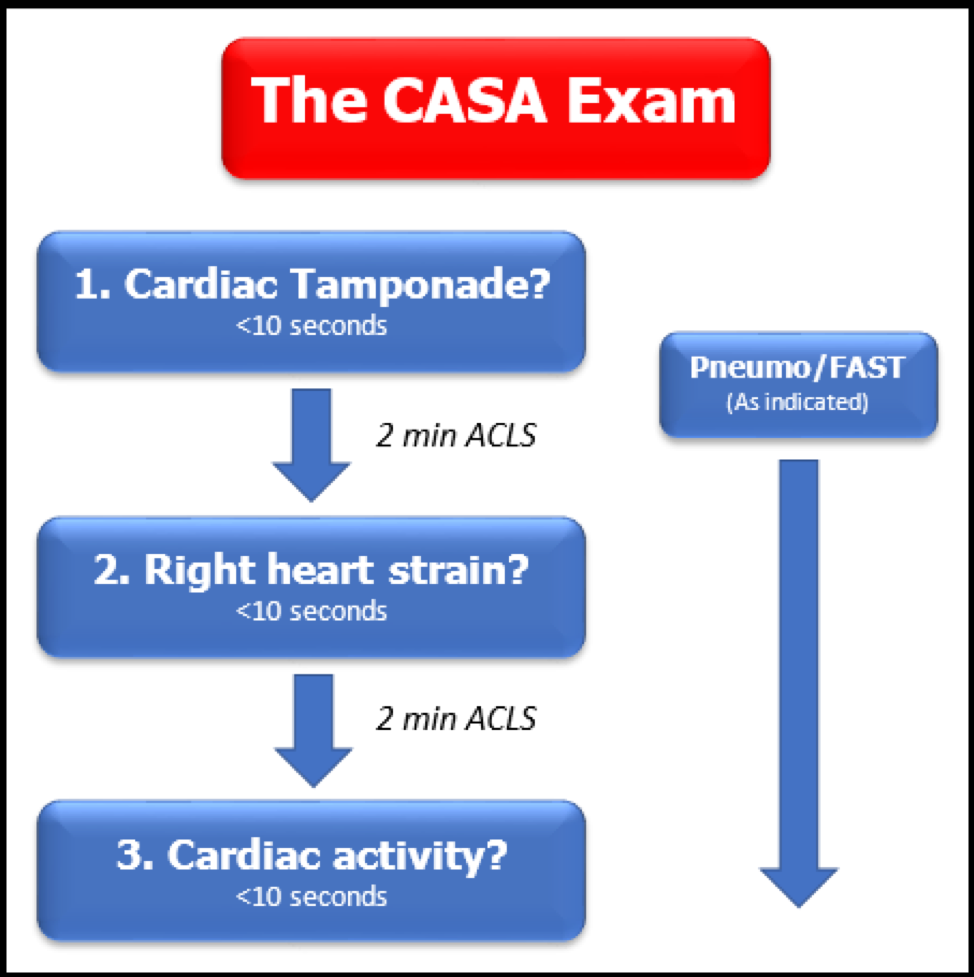 The CASA Exam

1. Cardiac Tamponade?
<10 seconds

2 min ACLS

2. Right heart strain?
<10 seconds

2 min ACLS

3. Cardiac activity?
<10 seconds

Pneumo/FAST
(As indicated)